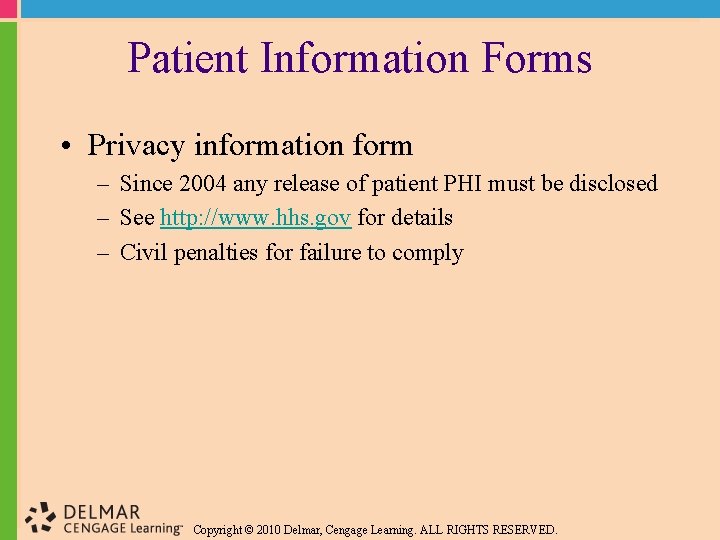 Patient Information Forms

• Privacy information form
– Since 2004 any release of patient PHI must be disclosed
– See http://www.hhs.gov for details
– Civil penalties for failure to comply

DELMAR
CENGAGE Learning™ Copyright © 2010 Delmar, Cengage Learning. ALL RIGHTS RESERVED.